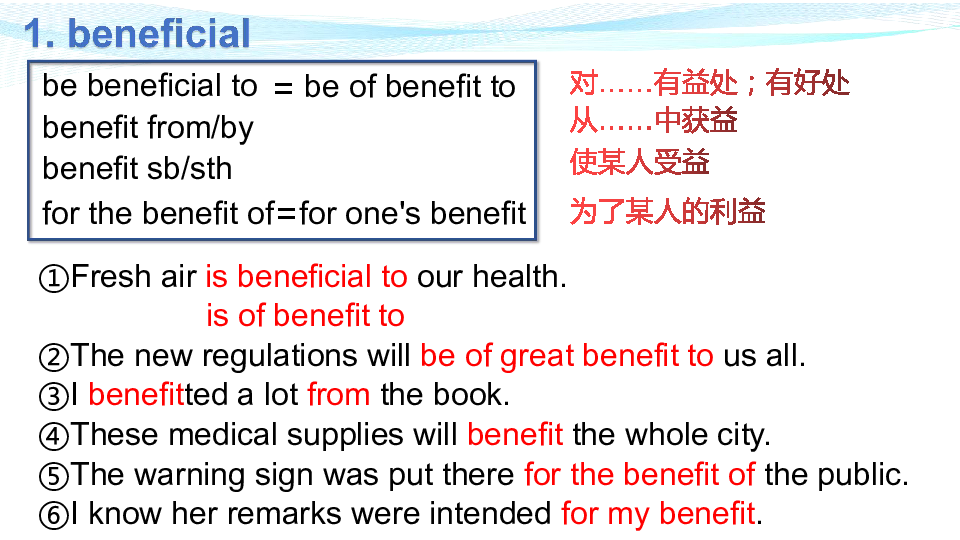 1. beneficial

be beneficial to = be of benefit to
benefit from/by
benefit sb/sth
for the benefit of=for one's benefit

对……有益处；有好处
从……中获益
使某人受益
为了某人的利益

①Fresh air is beneficial to our health.
is of benefit to
②The new regulations will be of great benefit to us all.
③I benefitted a lot from the book.
④These medical supplies will benefit the whole city.
⑤The warning sign was put there for the benefit of the public.
⑥I know her remarks were intended for my benefit.